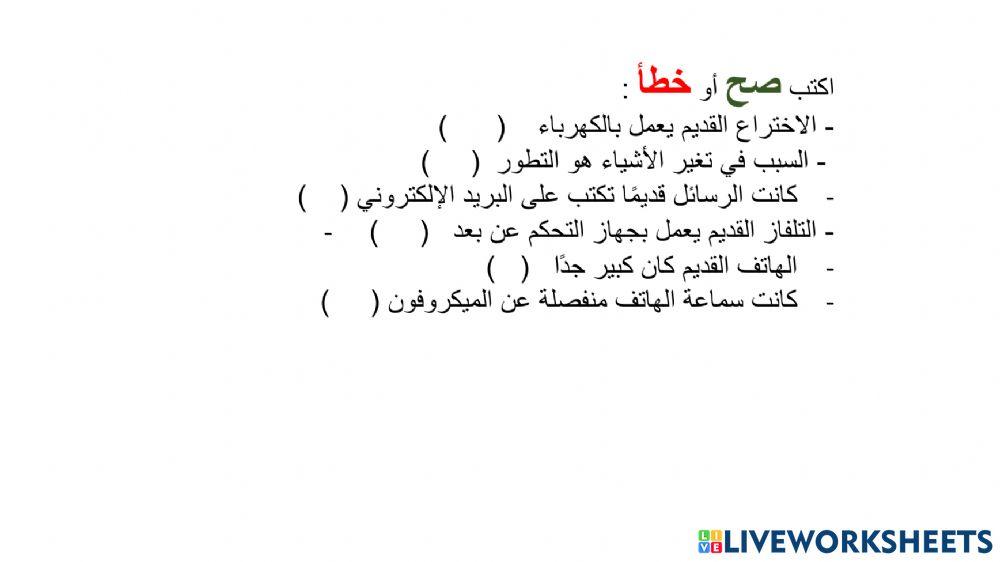 اكتب صح أو خطأ :

- الاختراع القديم يعمل بالكهرباء ( )
- السبب في تغير الأشياء هو التطور ( )
- كانت الرسائل قديمًا تكتب على البريد الإلكتروني ( )
- التلفاز القديم يعمل بجهاز التحكم عن بعد ( ) -
- الهاتف القديم كان كبير جدًا ( )
- كانت سماعة الهاتف منفصلة عن الميكروفون ( )

LIVEWORKSHEETS